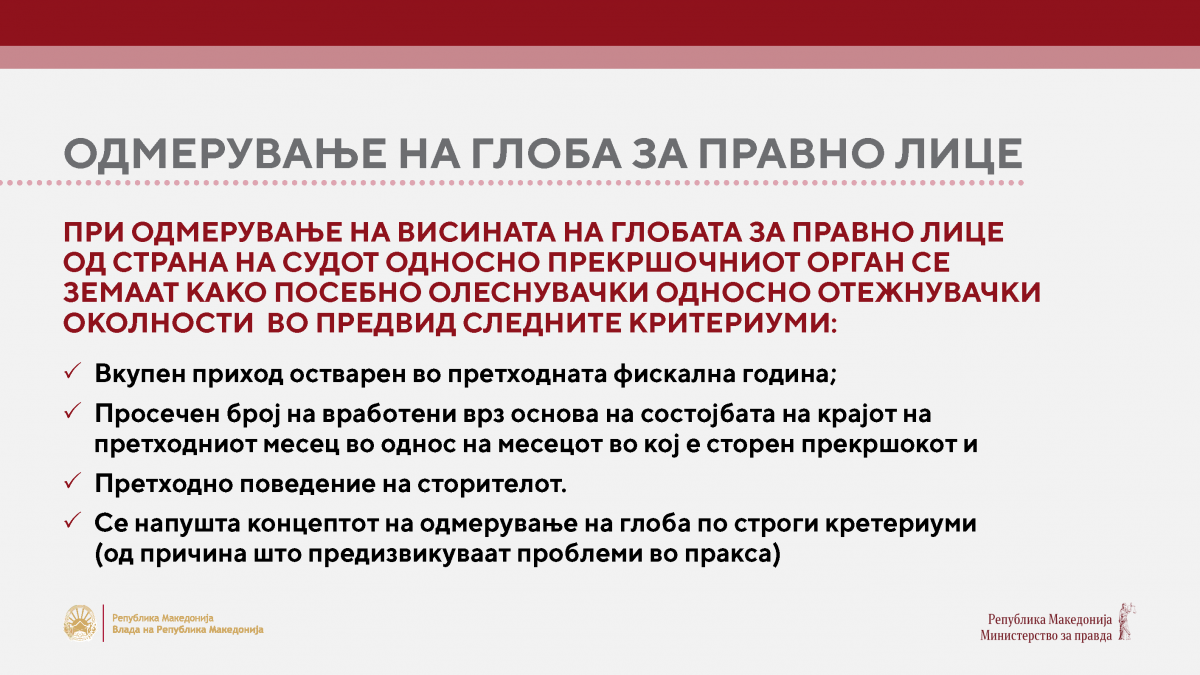 ОДМЕРУВАЊЕ НА ГЛОБА ЗА ПРАВНО ЛИЦЕ

ПРИ ОДМЕРУВАЊЕ НА ВИСИНАТА НА ГЛОБАТА ЗА ПРАВНО ЛИЦЕ ОД СТРАНА НА СУДОТ ОДНОСНО ПРЕКРШОЧНИОТ ОРГАН СЕ ЗЕМААТ КАКО ПОСЕБНО ОЛЕСНУВАЧКИ ОДНОСНО ОТЕЖНУВАЧКИ ОКОЛНОСТИ ВО ПРЕДВИД СЛЕДНИТЕ КРИТЕРИУМИ:

✓ Вкупен приход остварен во претходната фискална година;

✓ Просечен број на вработени врз основа на состојбата на крајот на претходниот месец во однос на месецот во кој е сторен прекршокот и

✓ Претходно поведение на сторителот.

✓ Се напушта концептот на одмерување на глоба по строги кретериуми (од причина што предизвикуваат проблеми во пракса)

Република Македонија
Влада на Република Македонија

Република Македонија
Министерство за правда